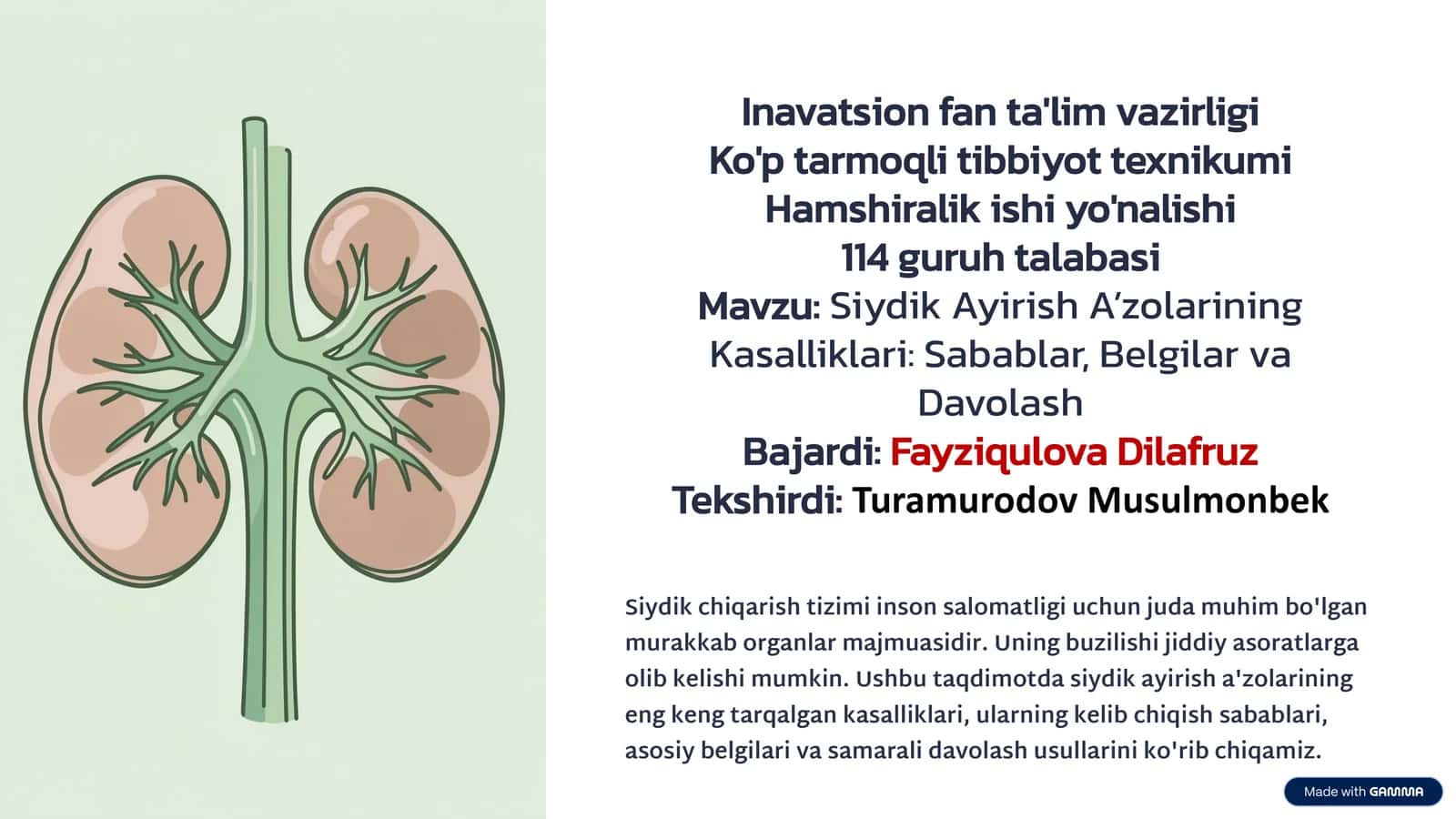 Inavatsion fan ta'lim vazirligi
Ko'p tarmoqli tibbiyot texnikumi
Hamshiralik ishi yo'nalishi
114 guruh talabasi
Mavzu: Siydik Ayirish A’zolarining Kasalliklari: Sabablar, Belgilar va Davolash
Bajardi: Fayziqulova Dilafruz
Tekshirdi: Turamurodov Musulmonbek

Siydik chiqarish tizimi inson salomatligi uchun juda muhim bo'lgan murakkab organlar majmuasidir. Uning buzilishi jiddiy asoratlarga olib kelishi mumkin. Ushbu taqdimotda siydik ayirish a'zolarining eng keng tarqalgan kasalliklari, ularning kelib chiqish sabablari, asosiy belgilari va samarali davolash usullarini ko'rib chiqamiz.

Made with GAMMA